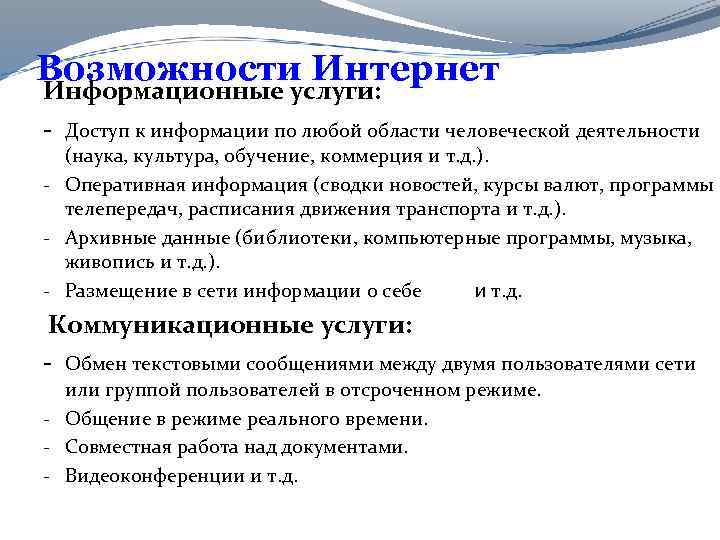 Возможности Интернет

Информационные услуги:

- Доступ к информации по любой области человеческой деятельности (наука, культура, обучение, коммерция и т.д.).
- Оперативная информация (сводки новостей, курсы валют, программы телепередач, расписания движения транспорта и т.д.).
- Архивные данные (библиотеки, компьютерные программы, музыка, живопись и т.д.).
- Размещение в сети информации о себе и т.д.

Коммуникационные услуги:

- Обмен текстовыми сообщениями между двумя пользователями сети или группой пользователей в отсроченном режиме.
- Общение в режиме реального времени.
- Совместная работа над документами.
- Видеоконференции и т.д.